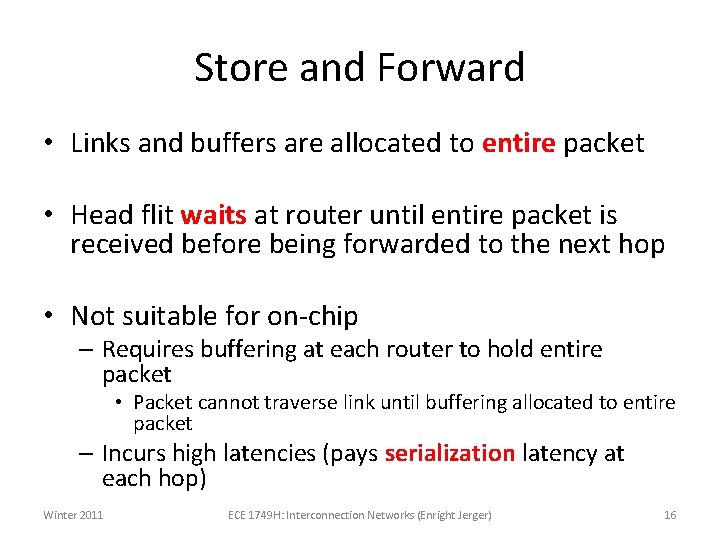 Store and Forward

• Links and buffers are allocated to entire packet

• Head flit waits at router until entire packet is received before being forwarded to the next hop

• Not suitable for on-chip
– Requires buffering at each router to hold entire packet
• Packet cannot traverse link until buffering allocated to entire packet
– Incurs high latencies (pays serialization latency at each hop)

Winter 2011 ECE 1749H: Interconnection Networks (Enright Jerger) 16